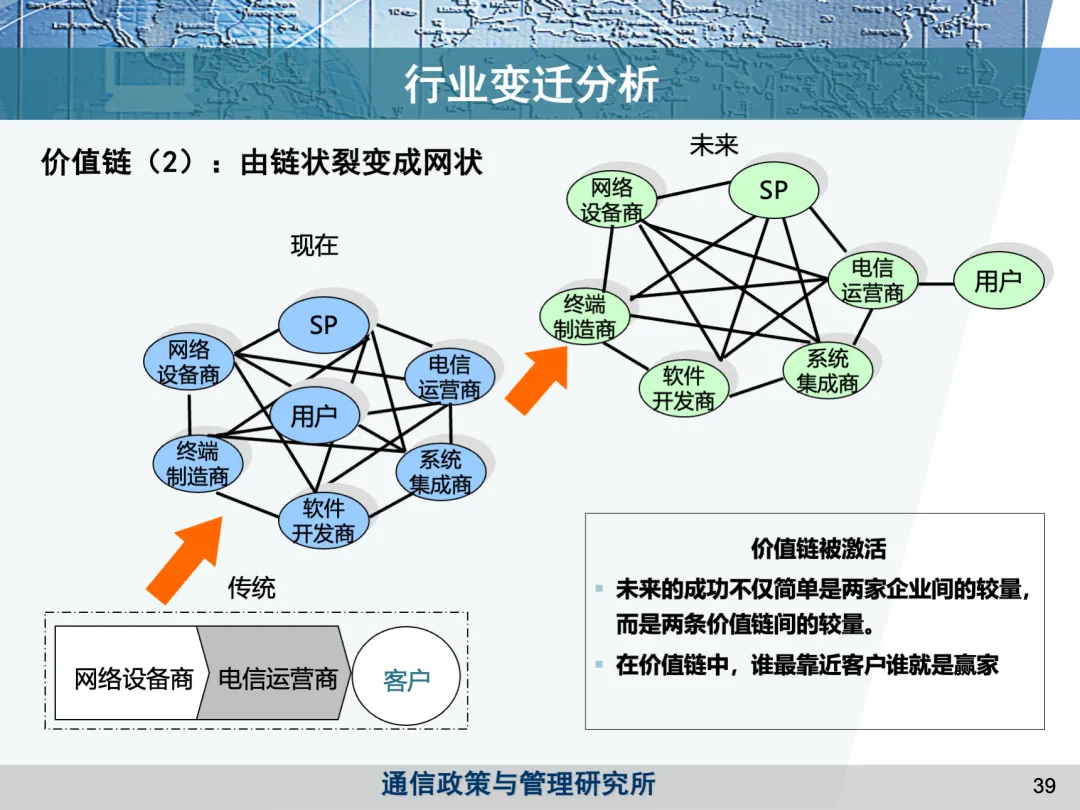 行业变迁分析

价值链（2）：由链状裂变成网状

现在

SP
网络设备商
电信运营商
用户
终端制造商
系统集成商
软件开发商

未来

网络设备商
SP
电信运营商
用户
终端制造商
系统集成商
软件开发商

传统

网络设备商
电信运营商
客户

价值链被激活

▪ 未来的成功不仅简单是两家企业间的较量，而是两条价值链间的较量。

▪ 在价值链中，谁最靠近客户谁就是赢家

通信政策与管理研究所

39